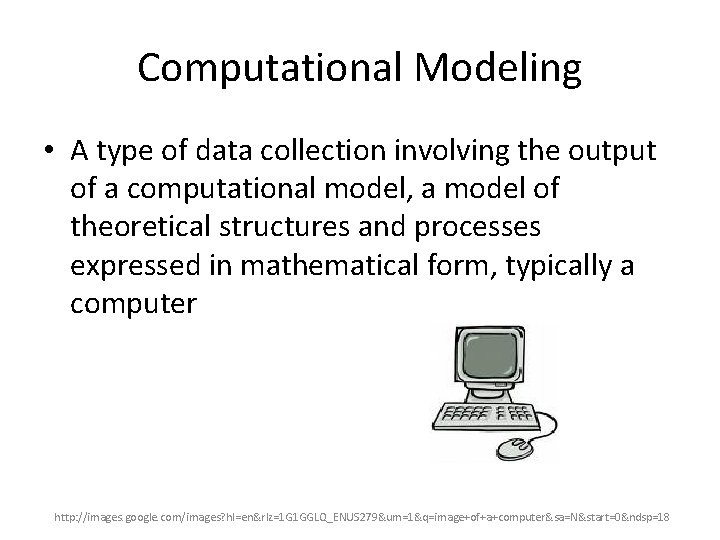 Computational Modeling

• A type of data collection involving the output of a computational model, a model of theoretical structures and processes expressed in mathematical form, typically a computer

http://images.google.com/images?hl=en&rlz=1G1GGLQ_ENUS279&um=1&q=image+of+a+computer&sa=N&start=0&ndsp=18